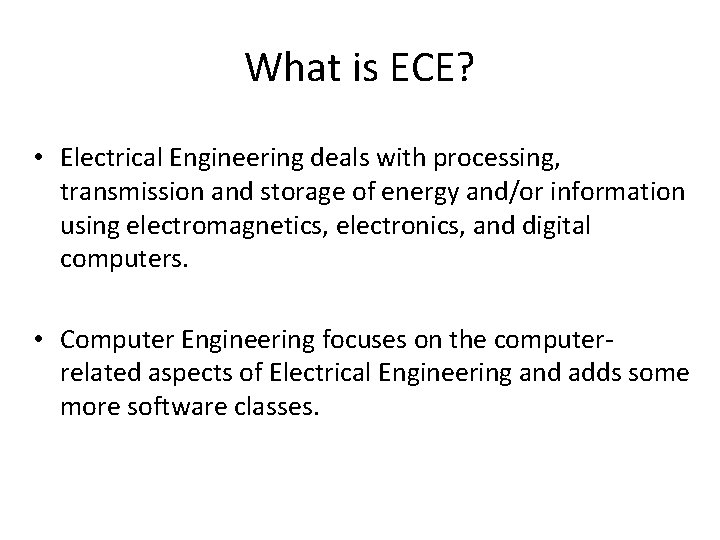 What is ECE?

• Electrical Engineering deals with processing, transmission and storage of energy and/or information using electromagnetics, electronics, and digital computers.

• Computer Engineering focuses on the computer-related aspects of Electrical Engineering and adds some more software classes.